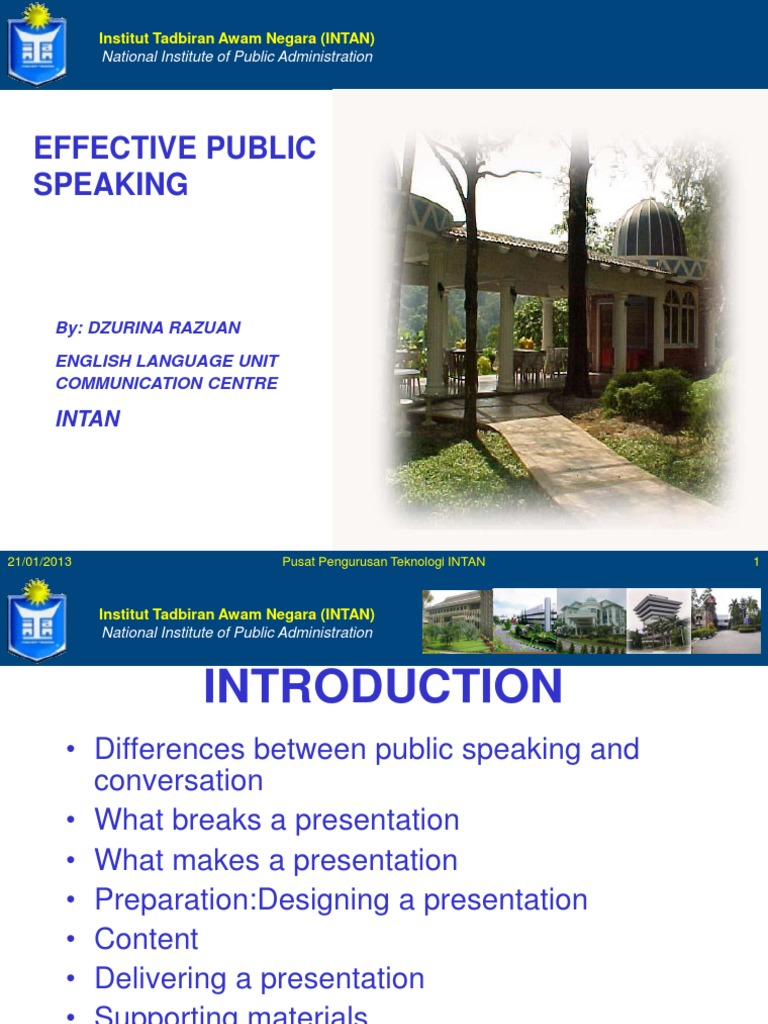 Institut Tadbiran Awam Negara (INTAN)
National Institute of Public Administration

EFFECTIVE PUBLIC SPEAKING

By: DZURINA RAZUAN

ENGLISH LANGUAGE UNIT
COMMUNICATION CENTRE

INTAN

21/01/2013 Pusat Pengurusan Teknologi INTAN 1

Institut Tadbiran Awam Negara (INTAN)
National Institute of Public Administration

INTRODUCTION

• Differences between public speaking and conversation
• What breaks a presentation
• What makes a presentation
• Preparation:Designing a presentation
• Content
• Delivering a presentation
• Supporting materials